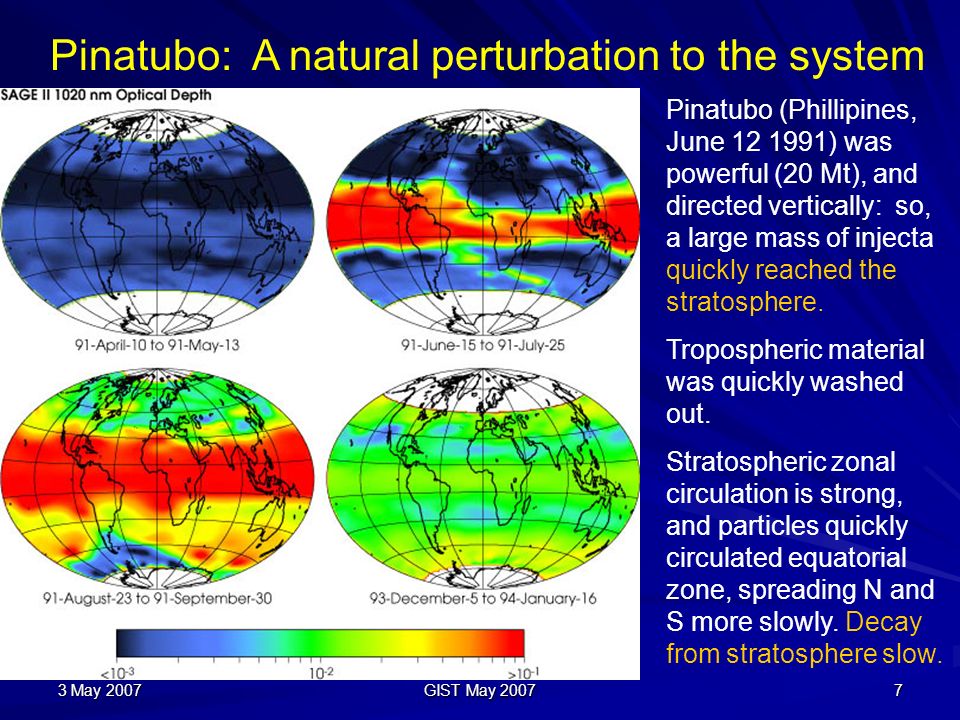 Pinatubo: A natural perturbation to the system

SAGE II 1020 nm Optical Depth

91-April-10 to 91-May-13

91-June-15 to 91-July-25

91-August-23 to 91-September-30

93-December-5 to 94-January-16

$<10^{-3}$ $10^{-2}$ $>10^{-1}$

Pinatubo (Phillipines, June 12 1991) was powerful (20 Mt), and directed vertically: so, a large mass of injecta quickly reached the stratosphere.

Tropospheric material was quickly washed out.

Stratospheric zonal circulation is strong, and particles quickly circulated equatorial zone, spreading N and S more slowly. Decay from stratosphere slow.

3 May 2007 GIST May 2007 7